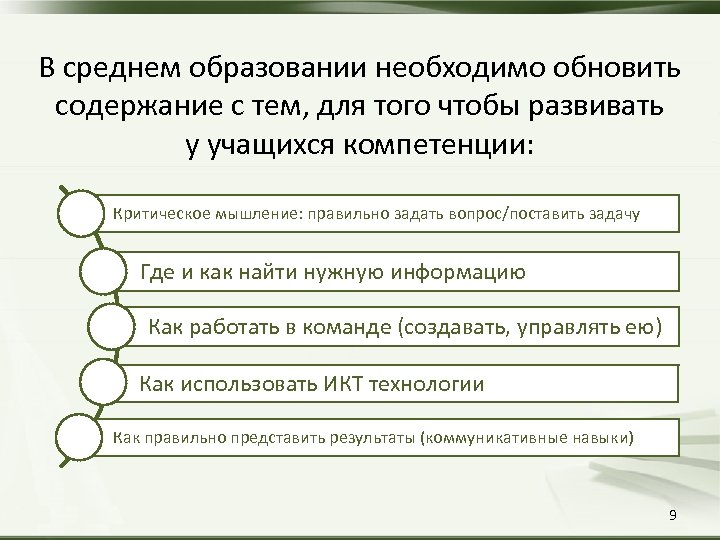 В среднем образовании необходимо обновить содержание с тем, для того чтобы развивать у учащихся компетенции:

Критическое мышление: правильно задать вопрос/поставить задачу

Где и как найти нужную информацию

Как работать в команде (создавать, управлять ею)

Как использовать ИКТ технологии

Как правильно представить результаты (коммуникативные навыки)

9